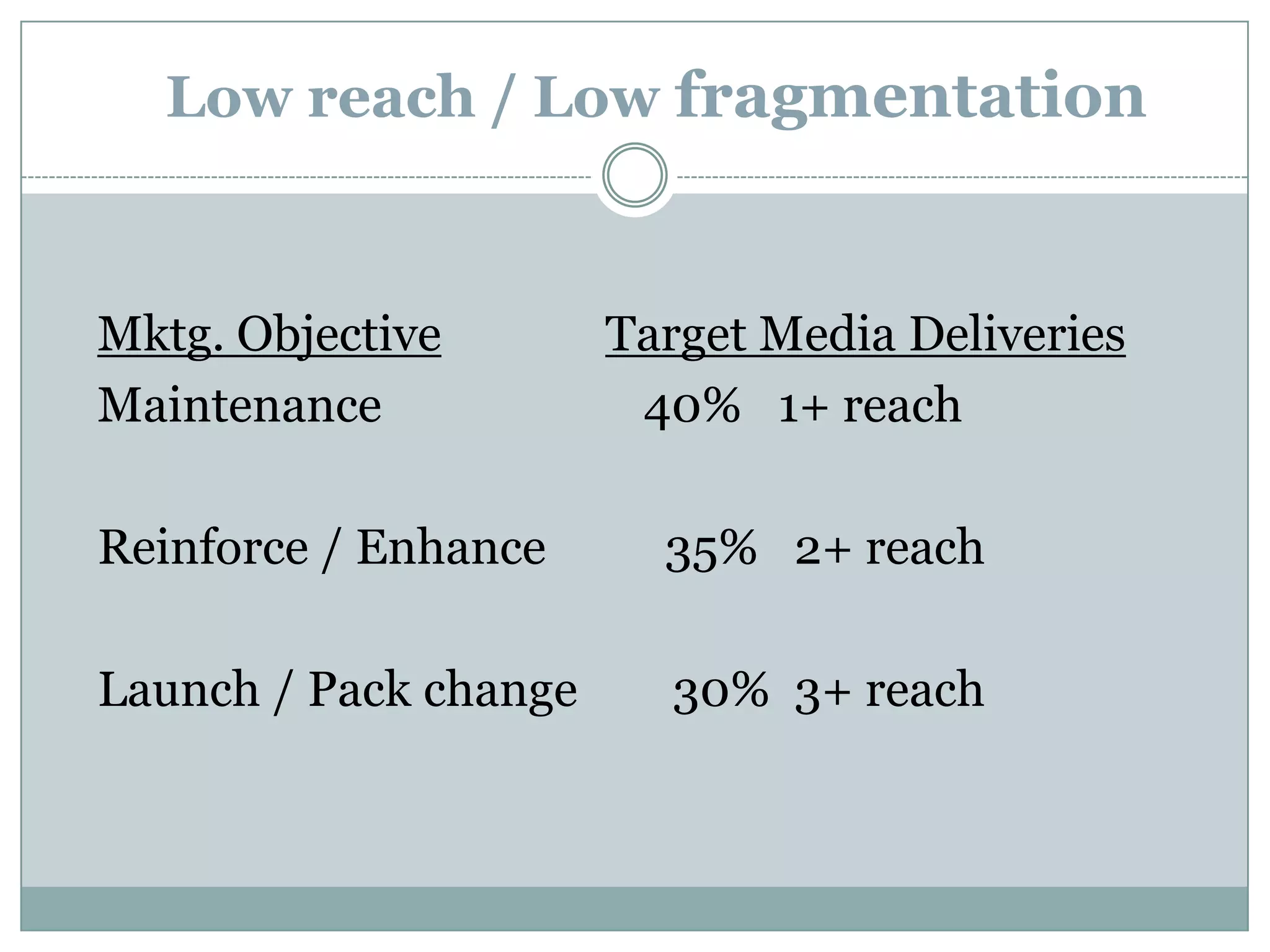 Low reach / Low fragmentation

| Mktg. Objective | Target Media Deliveries |
|---|---|
| Maintenance | 40% 1+ reach |
| Reinforce / Enhance | 35% 2+ reach |
| Launch / Pack change | 30% 3+ reach |